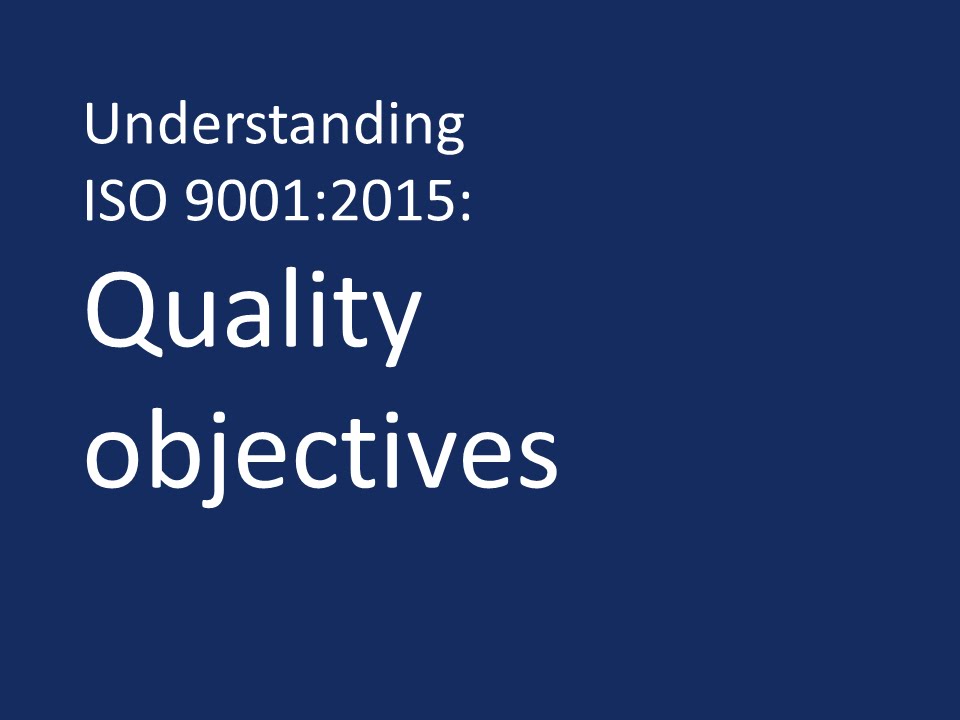 Understanding ISO 9001:2015:

Quality objectives